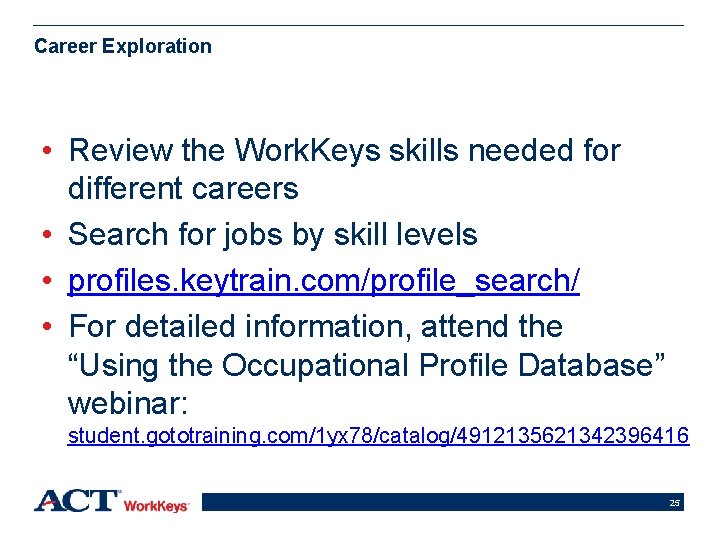 Career Exploration

• Review the WorkKeys skills needed for different careers
• Search for jobs by skill levels
• profiles.keytrain.com/profile_search/
• For detailed information, attend the “Using the Occupational Profile Database” webinar: student.gototraining.com/1yx78/catalog/4912135621342396416

ACT WorkKeys

25